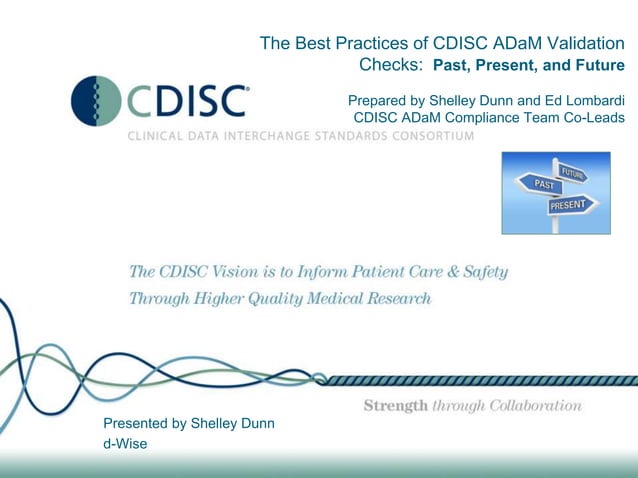 The Best Practices of CDISC ADaM Validation Checks: Past, Present, and Future

CDISC®
CLINICAL DATA INTERCHANGE STANDARDS CONSORTIUM

Prepared by Shelley Dunn and Ed Lombardi
CDISC ADaM Compliance Team Co-Leads

FUTURE
PAST
PRESENT

The CDISC Vision is to Inform Patient Care & Safety Through Higher Quality Medical Research

Strength through Collaboration

Presented by Shelley Dunn
d-Wise